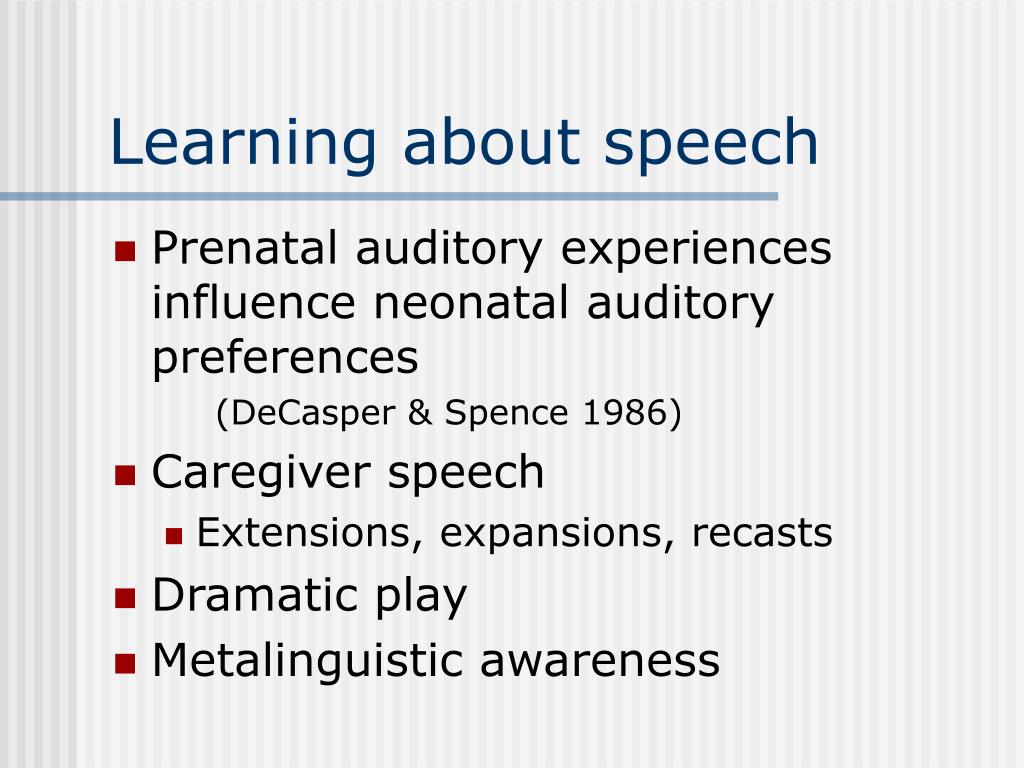 Learning about speech

- Prenatal auditory experiences influence neonatal auditory preferences
  (DeCasper & Spence 1986)
- Caregiver speech
  - Extensions, expansions, recasts
- Dramatic play
- Metalinguistic awareness